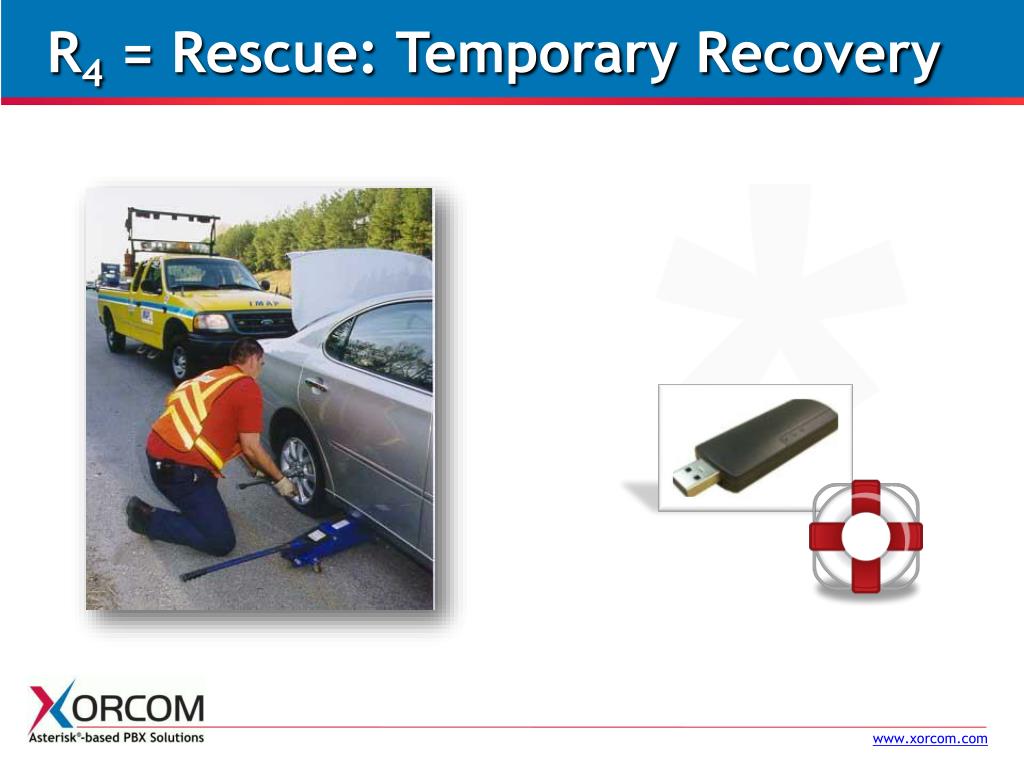 $R_4$ = Rescue: Temporary Recovery

IMAP

XORCOM
Asterisk®-based PBX Solutions

www.xorcom.com